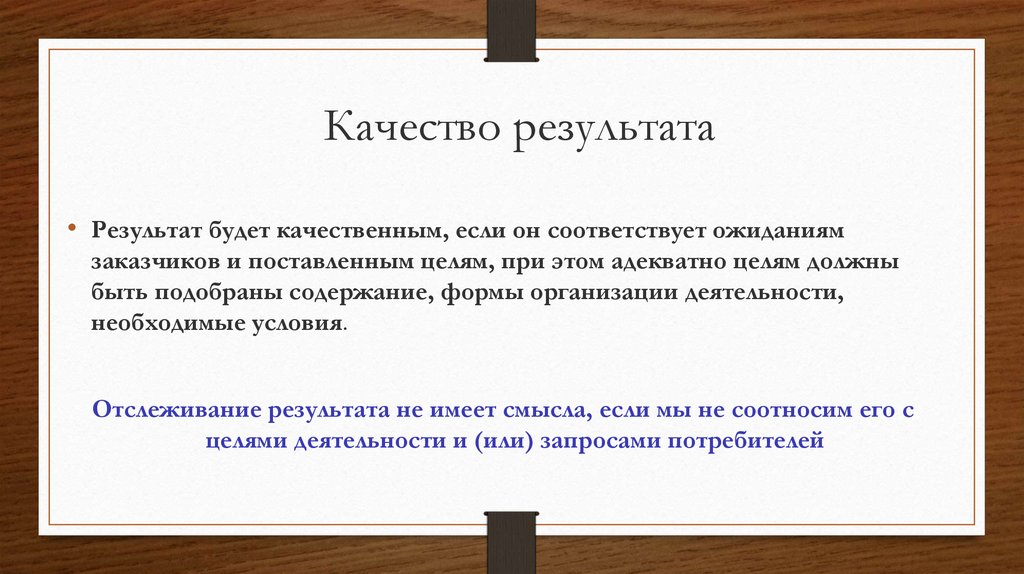 Качество результата

• Результат будет качественным, если он соответствует ожиданиям заказчиков и поставленным целям, при этом адекватно целям должны быть подобраны содержание, формы организации деятельности, необходимые условия.

Отслеживание результата не имеет смысла, если мы не соотносим его с целями деятельности и (или) запросами потребителей